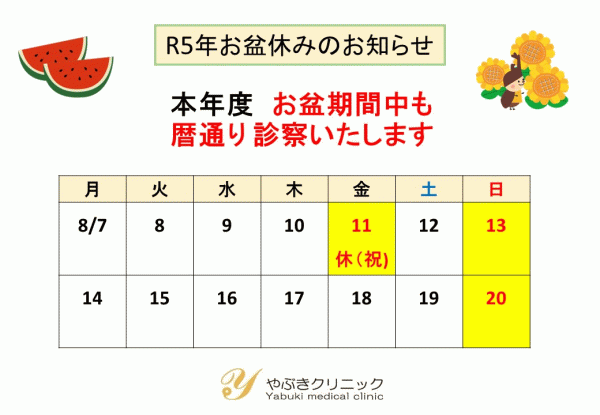 R5年お盆休みのお知らせ

本年度 お盆期間中も
暦通り 診察いたします

| 月 | 火 | 水 | 木 | 金 | 土 | 日 |
|---|---|---|---|---|---|---|
| 8/7 | 8 | 9 | 10 | 11 休（祝) | 12 | 13 |
| 14 | 15 | 16 | 17 | 18 | 19 | 20 |

Y やぶきクリニック
Yabuki medical clinic